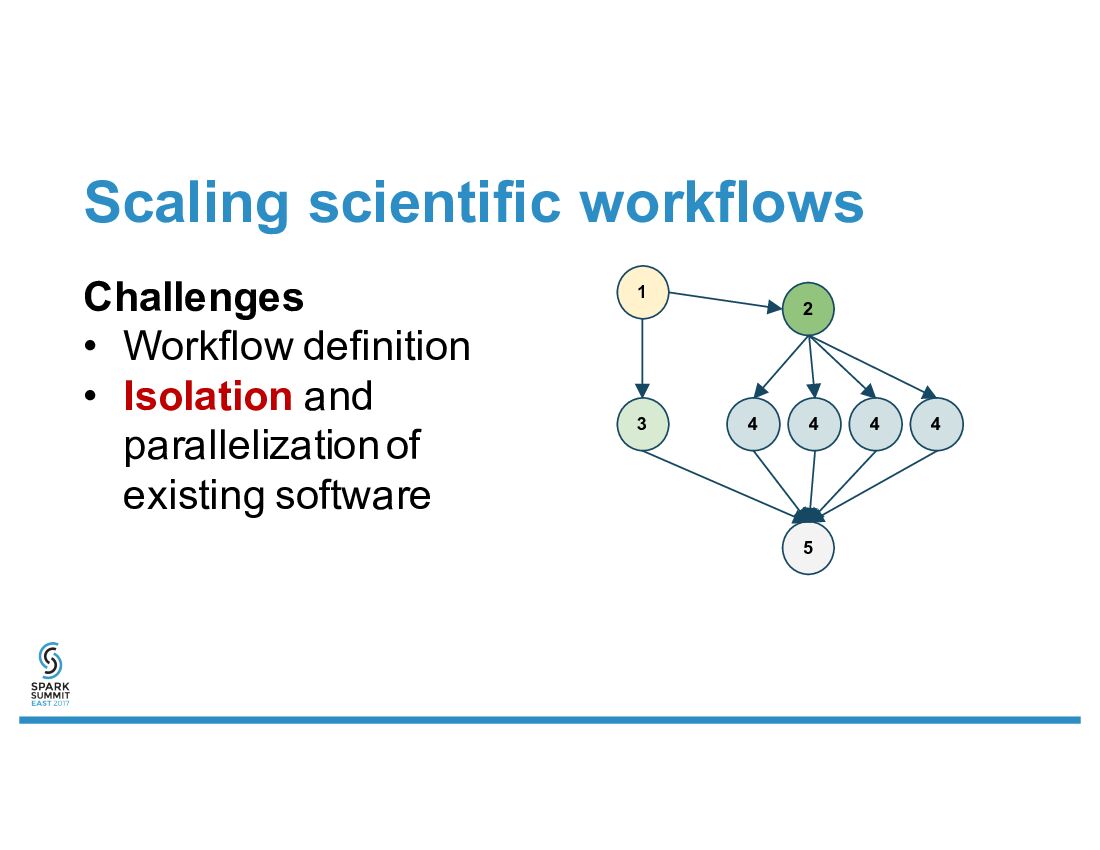 Scaling scientific workflows

Challenges
• Workflow definition
• Isolation and parallelization of existing software

1
2
3
4
4
4
4
5

SPARK SUMMIT EAST 2017